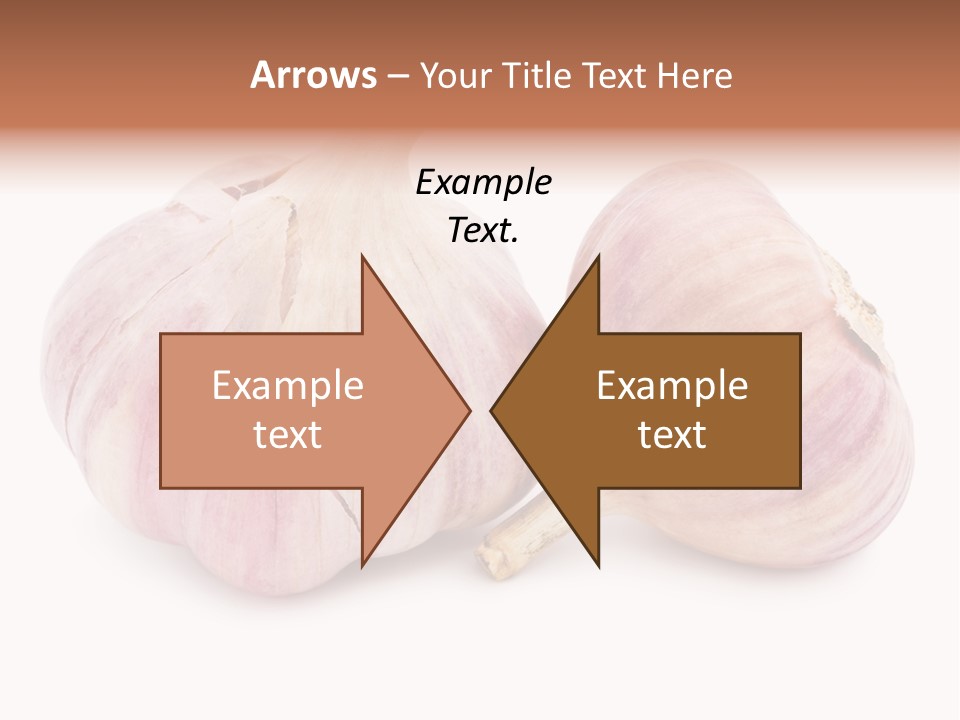 Arrows – Your Title Text Here

Example Text.

Example text

Example text